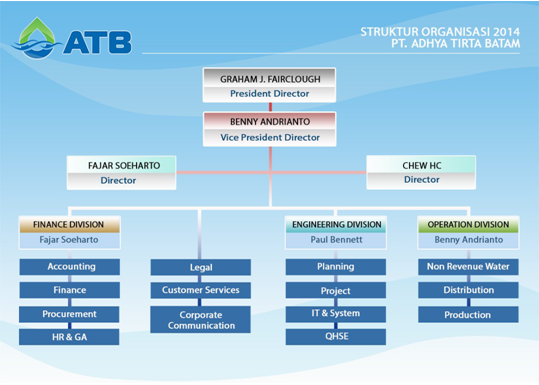 ATB

STRUKTUR ORGANISASI 2014
PT. ADHYA TIRTA BATAM

GRAHAM J. FAIRCLOUGH
President Director

BENNY ANDRIANTO
Vice President Director

FAJAR SOEHARTO
Director

CHEW HC
Director

FINANCE DIVISION
Fajar Soeharto

Accounting

Finance

Procurement

HR & GA

Legal

Customer Services

Corporate Communication

ENGINEERING DIVISION
Paul Bennett

Planning

Project

IT & System

QHSE

OPERATION DIVISION
Benny Andrianto

Non Revenue Water

Distribution

Production